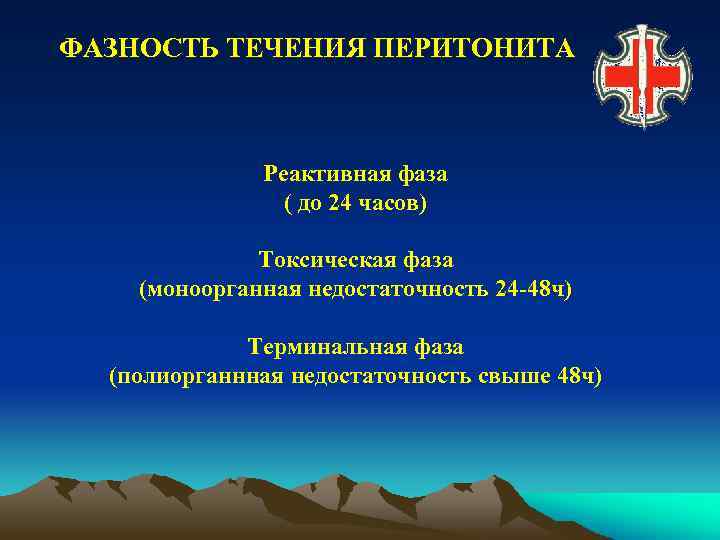 ФАЗНОСТЬ ТЕЧЕНИЯ ПЕРИТОНИТА

Реактивная фаза
( до 24 часов)

Токсическая фаза
(моноорганная недостаточность 24-48ч)

Терминальная фаза
(полиорганнная недостаточность свыше 48ч)